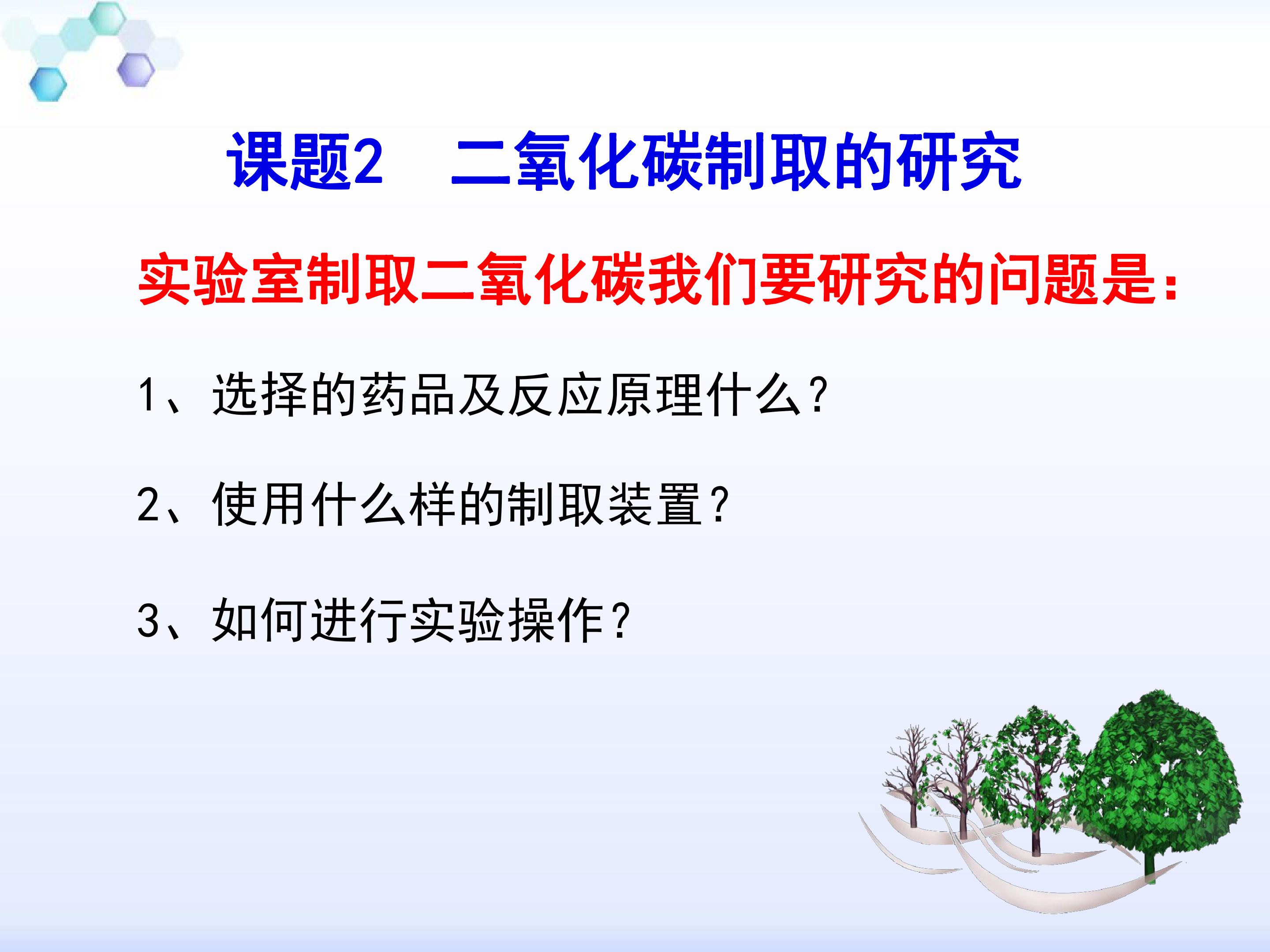 课题2 二氧化碳制取的研究

实验室制取二氧化碳我们要研究的问题是：

1、选择的药品及反应原理什么？

2、使用什么样的制取装置？

3、如何进行实验操作？